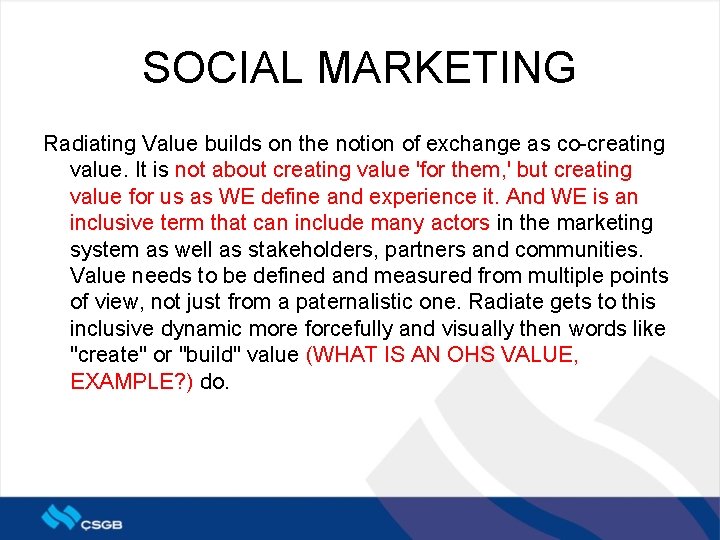 SOCIAL MARKETING

Radiating Value builds on the notion of exchange as co-creating value. It is not about creating value 'for them,' but creating value for us as WE define and experience it. And WE is an inclusive term that can include many actors in the marketing system as well as stakeholders, partners and communities. Value needs to be defined and measured from multiple points of view, not just from a paternalistic one. Radiate gets to this inclusive dynamic more forcefully and visually then words like "create" or "build" value (WHAT IS AN OHS VALUE, EXAMPLE?) do.

ÇSGB